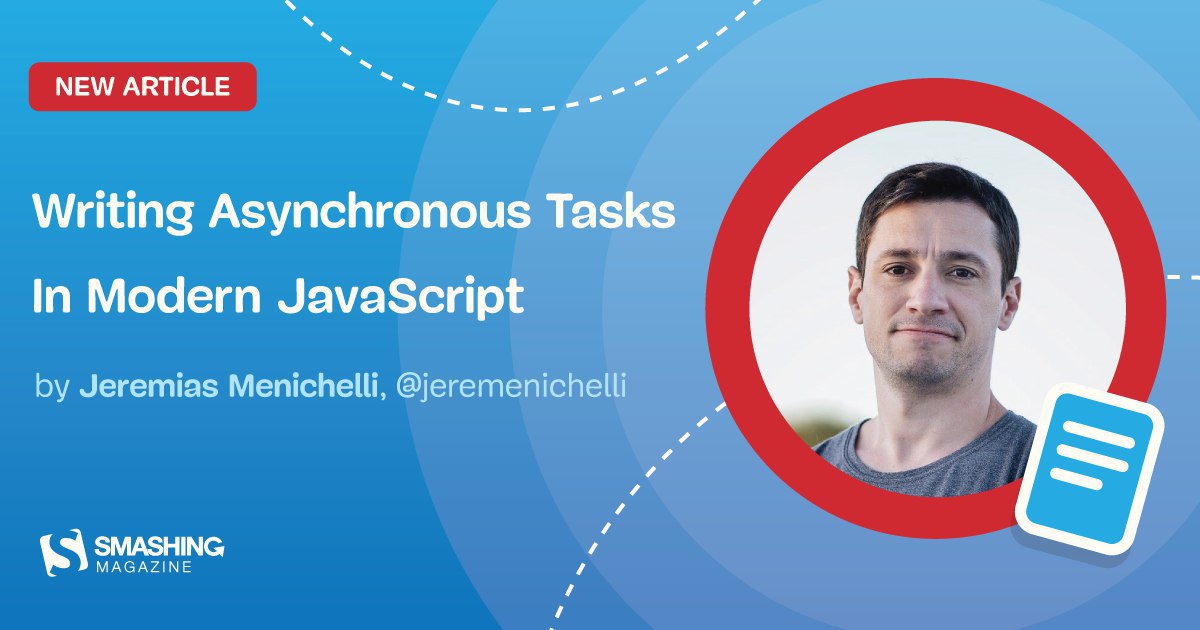 NEW ARTICLE

Writing Asynchronous Tasks In Modern JavaScript

by Jeremias Menichelli, @jeremenichelli

SMASHING MAGAZINE